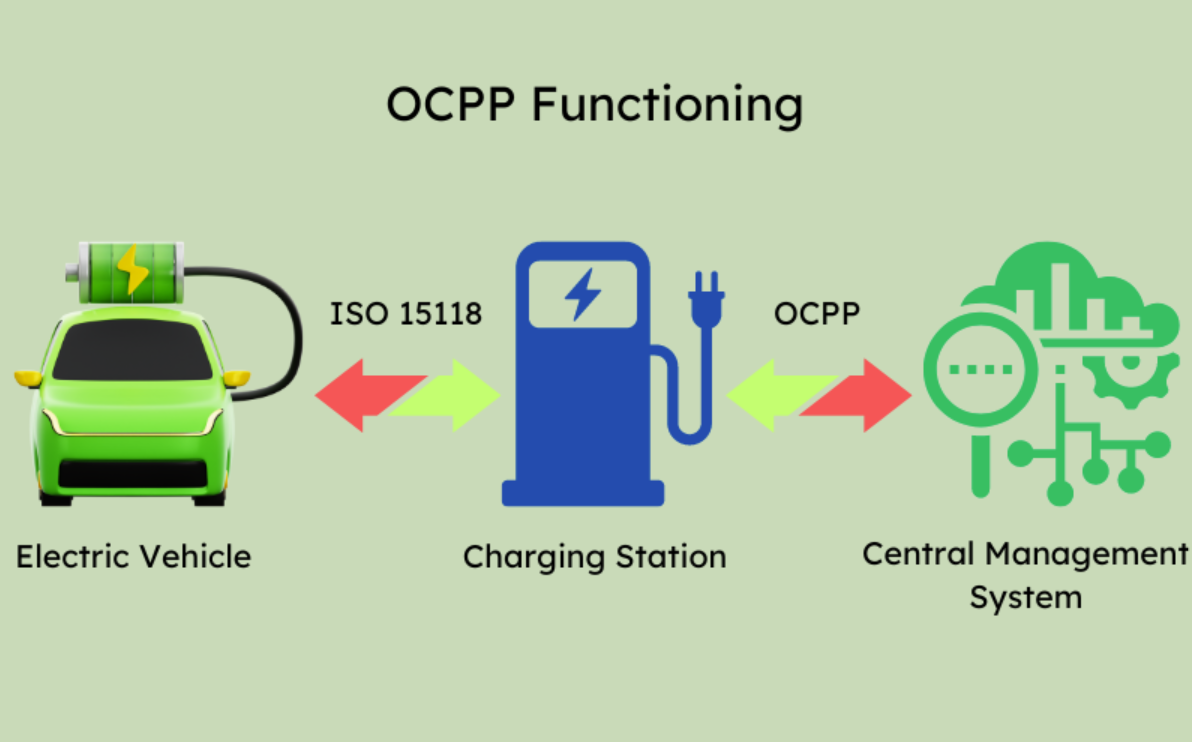 OCPP Functioning

ISO 15118

OCPP

Electric Vehicle

Charging Station

Central Management System